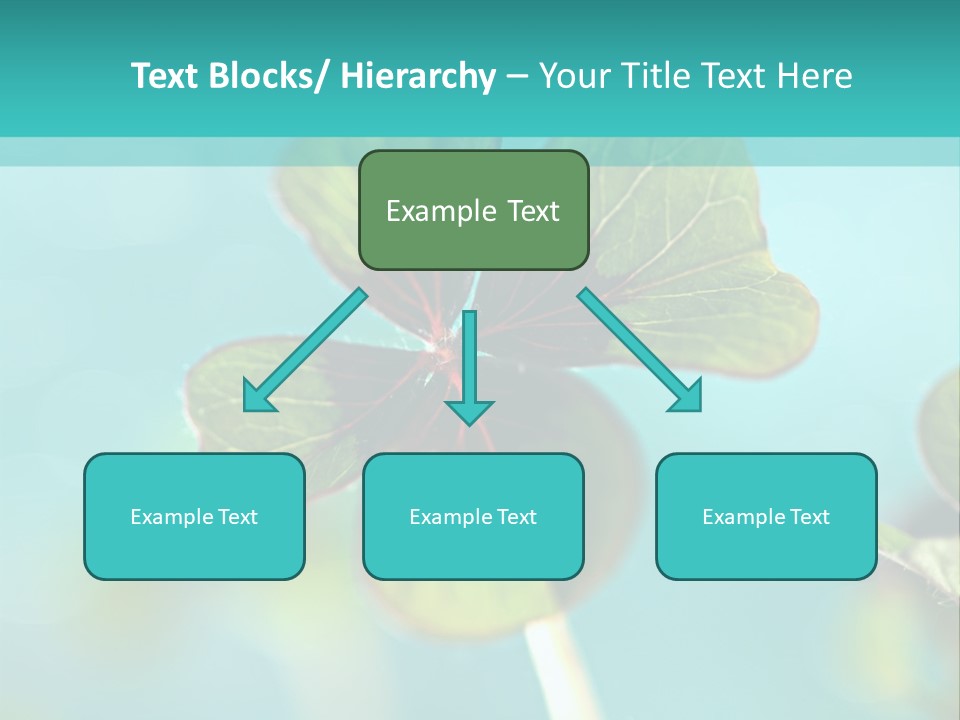 Text Blocks/ Hierarchy – Your Title Text Here

Example Text

Example Text

Example Text

Example Text